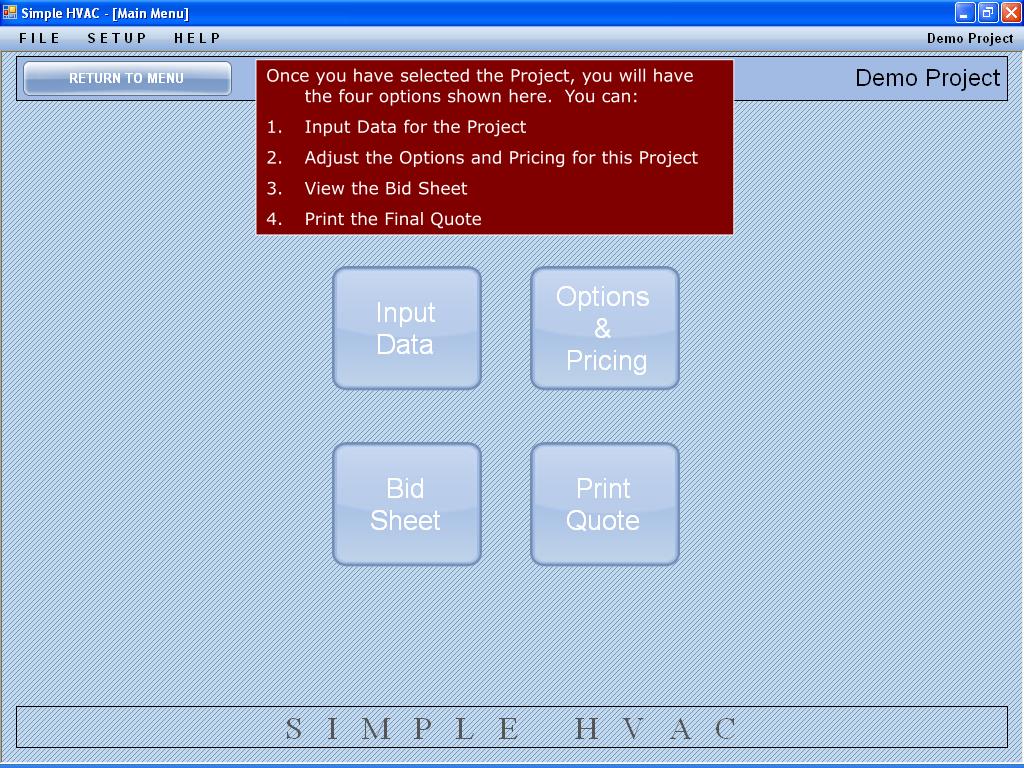 Simple HVAC - [Main Menu]

FILE SETUP HELP

Demo Project

RETURN TO MENU

Once you have selected the Project, you will have the four options shown here. You can:

1. Input Data for the Project
2. Adjust the Options and Pricing for this Project
3. View the Bid Sheet
4. Print the Final Quote

Demo Project

Input Data

Options & Pricing

Bid Sheet

Print Quote

SIMPLE HVAC